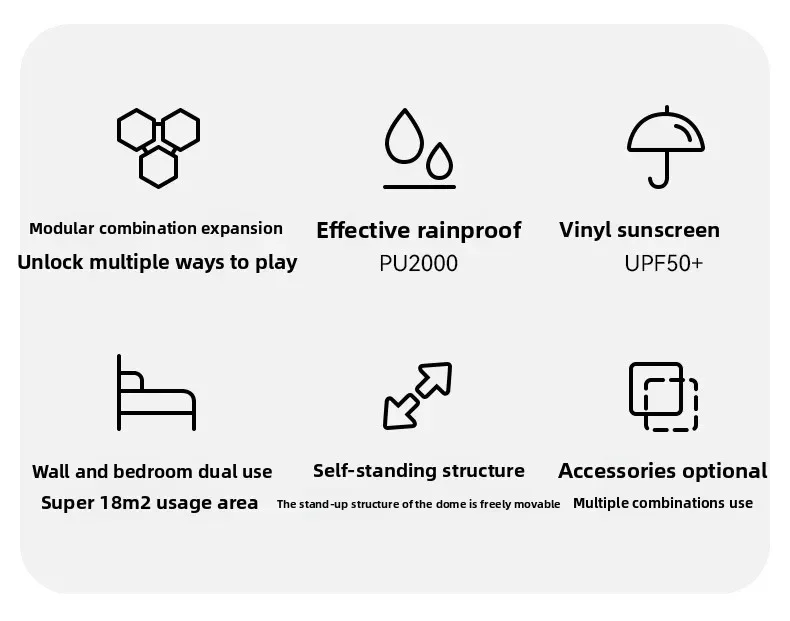 Modular combination expansion
Unlock multiple ways to play

Effective rainproof
PU2000

Vinyl sunscreen
UPF50+

Wall and bedroom dual use
Super 18m2 usage area

Self-standing structure
The stand-up structure of the dome is freely movable

Accessories optional
Multiple combinations use